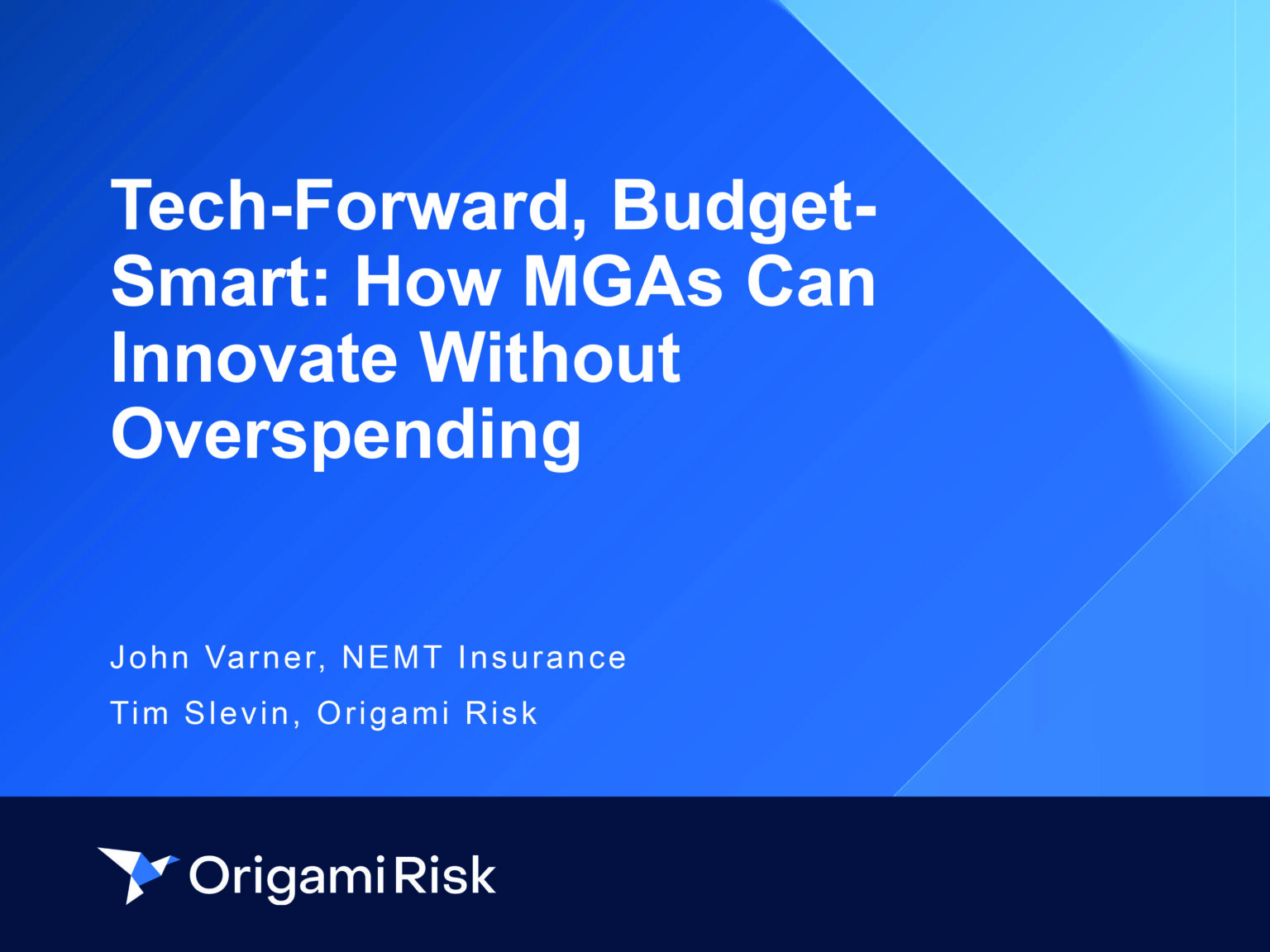 Tech-Forward, Budget-Smart: How MGAs Can Innovate Without Overspending

John Varner, NEMT Insurance

Tim Slevin, Origami Risk

Origami Risk